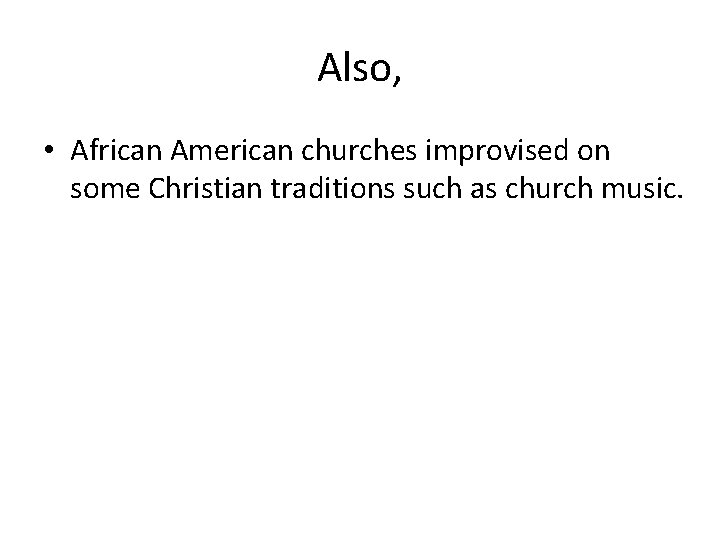 Also,

• African American churches improvised on some Christian traditions such as church music.